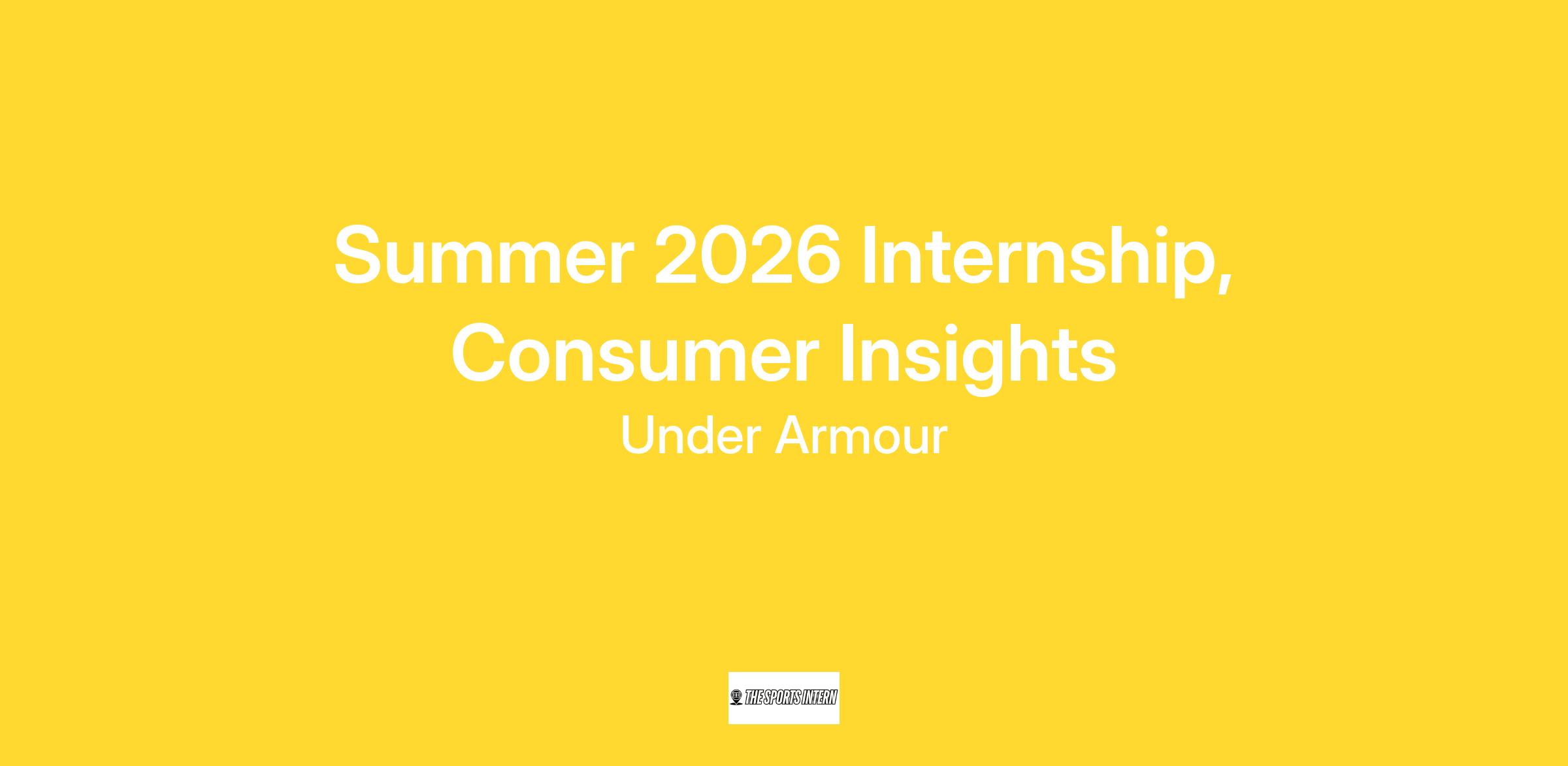 Summer 2026 Internship, Consumer Insights

Under Armour

THE SPORTS INTERN